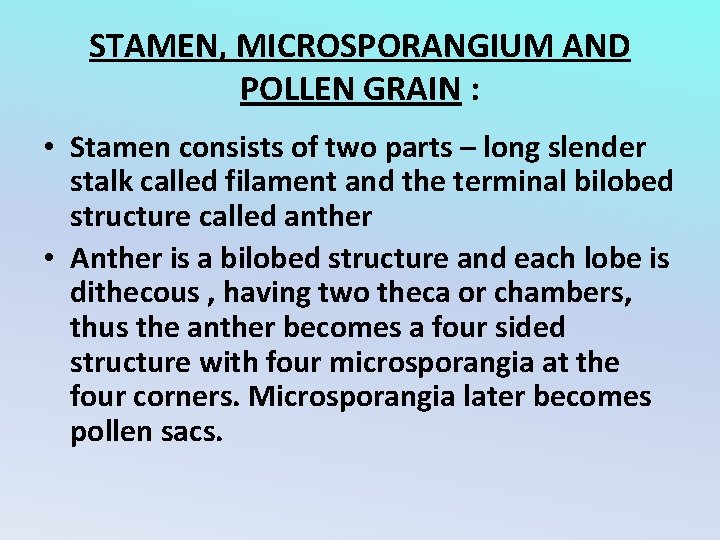 STAMEN, MICROSPORANGIUM AND POLLEN GRAIN :

• Stamen consists of two parts – long slender stalk called filament and the terminal bilobed structure called anther

• Anther is a bilobed structure and each lobe is dithecous , having two theca or chambers, thus the anther becomes a four sided structure with four microsporangia at the four corners. Microsporangia later becomes pollen sacs.